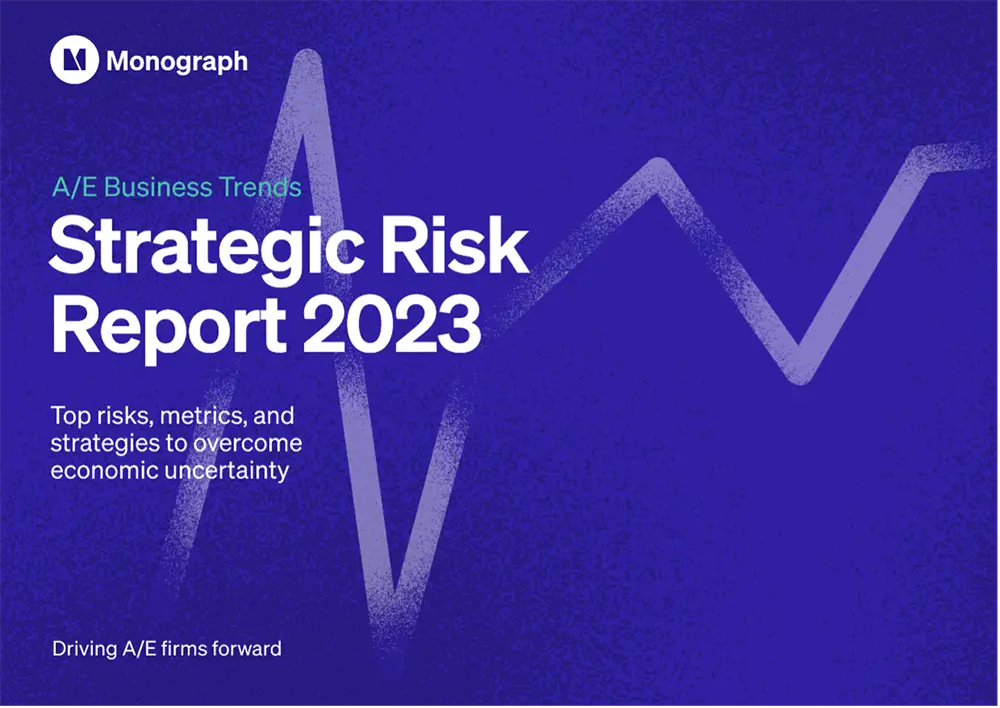 Monograph

A/E Business Trends

Strategic Risk Report 2023

Top risks, metrics, and strategies to overcome economic uncertainty

Driving A/E firms forward